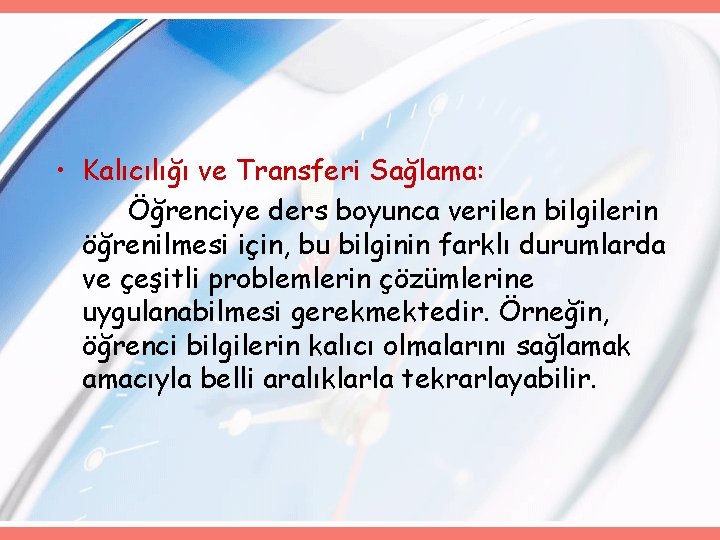 • Kalıcılığı ve Transferi Sağlama:

Öğrenciye ders boyunca verilen bilgilerin öğrenilmesi için, bu bilginin farklı durumlarda ve çeşitli problemlerin çözümlerine uygulanabilmesi gerekmektedir. Örneğin, öğrenci bilgilerin kalıcı olmalarını sağlamak amacıyla belli aralıklarla tekrarlayabilir.